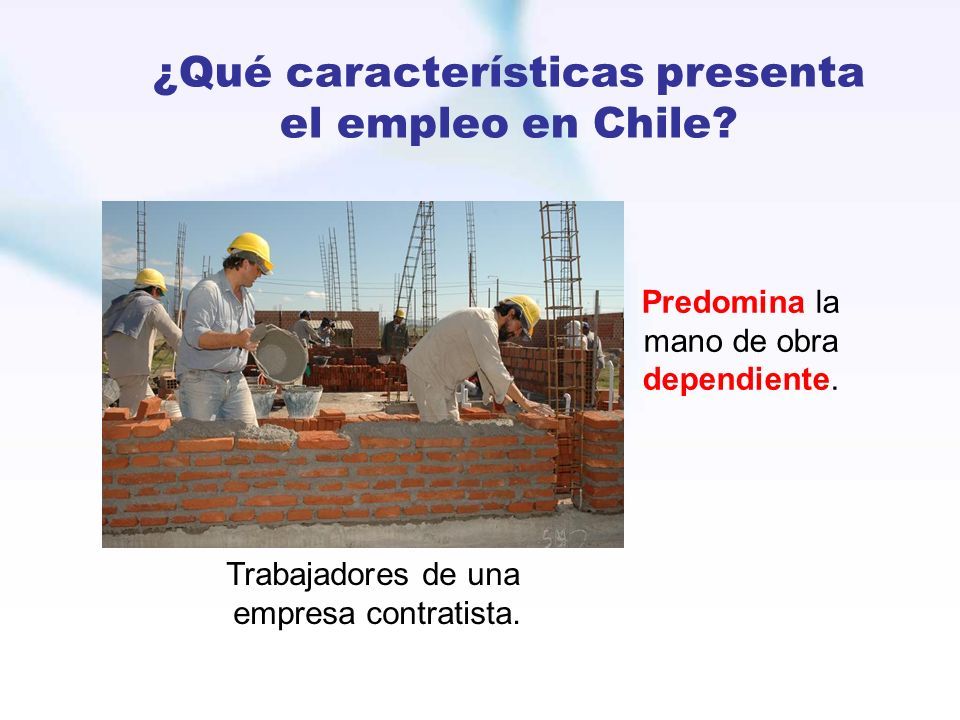 ¿Qué características presenta el empleo en Chile?

Predomina la mano de obra dependiente.

Trabajadores de una empresa contratista.